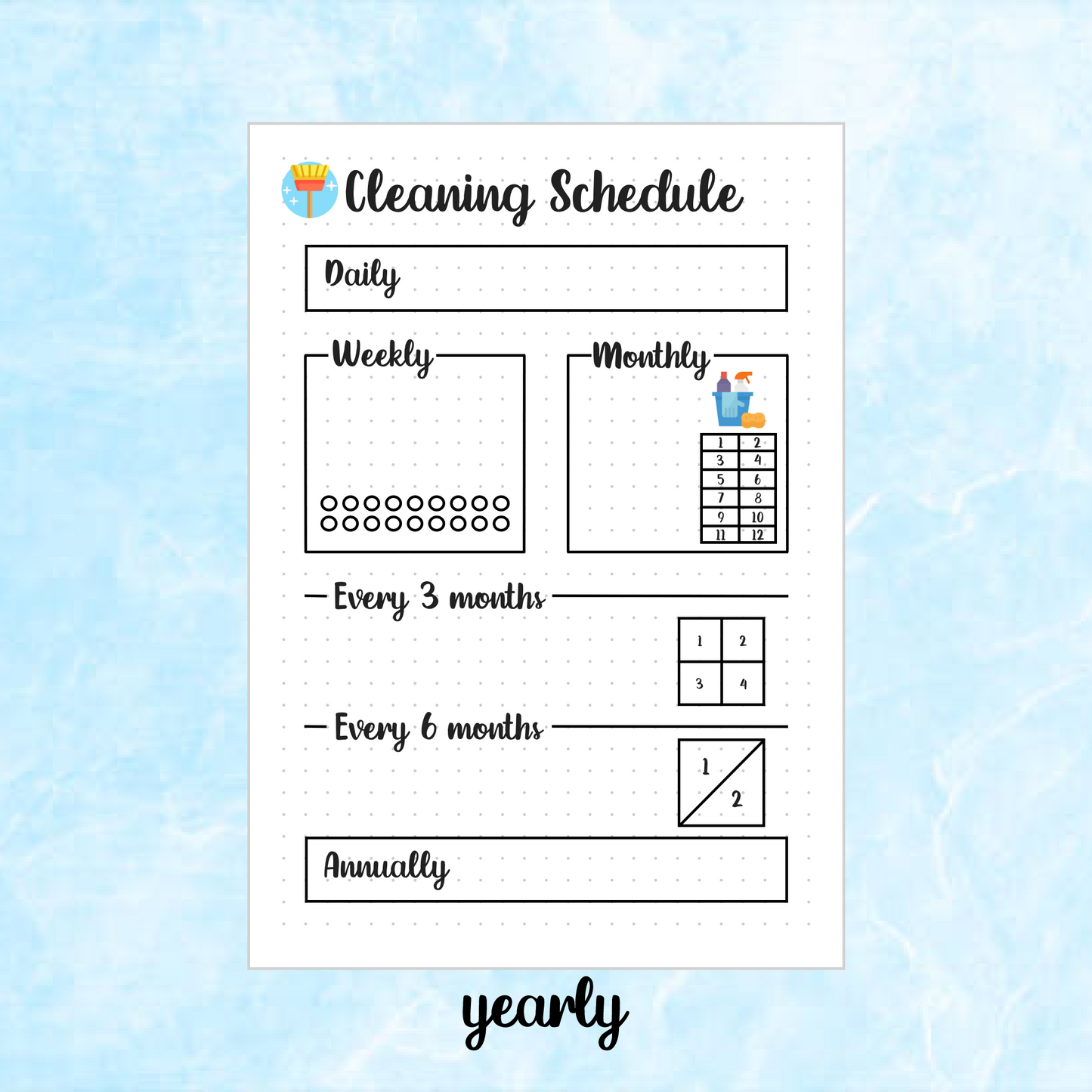 Cleaning Schedule

Daily

Weekly

Monthly

| 1 | 2 |
|---|---|
| 3 | 4 |
| 5 | 6 |
| 7 | 8 |
| 9 | 10 |
| 11 | 12 |

Every 3 months

| 1 | 2 |
|---|---|
| 3 | 4 |

Every 6 months

1 2

Annually

yearly